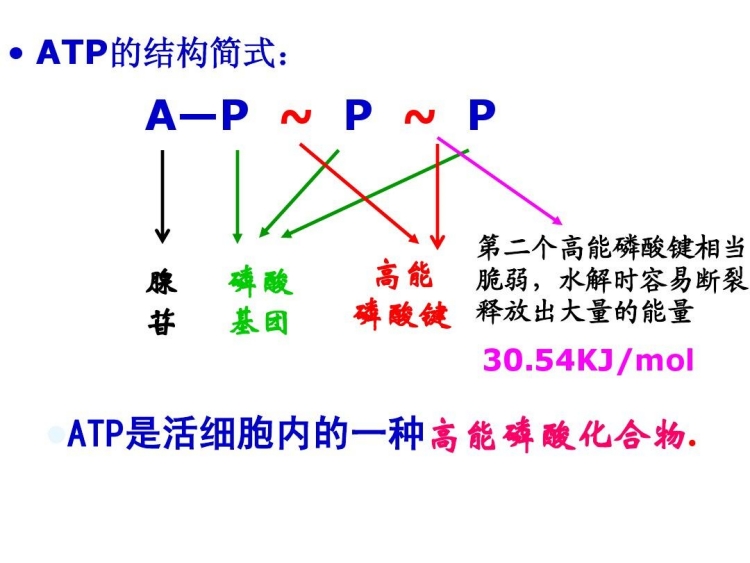 • ATP的结构简式：

A—P ~ P ~ P

腺苷

磷酸基团

高能磷酸键

第二个高能磷酸键相当脆弱，水解时容易断裂释放出大量的能量

30.54KJ/mol

ATP是活细胞内的一种高能磷酸化合物.